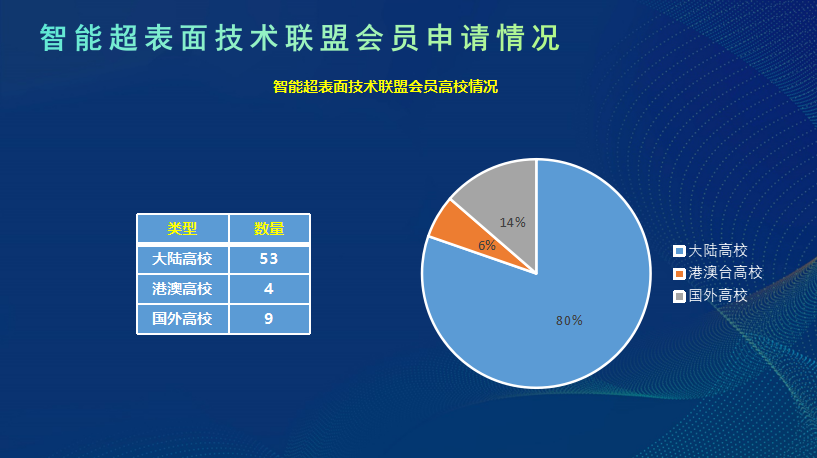 智能超表面技术联盟会员申请情况

智能超表面技术联盟会员高校情况

| 类型 | 数量 |
|---|---|
| 大陆高校 | 53 |
| 港澳高校 | 4 |
| 国外高校 | 9 |

14%
6%
80%

大陆高校
港澳台高校
国外高校